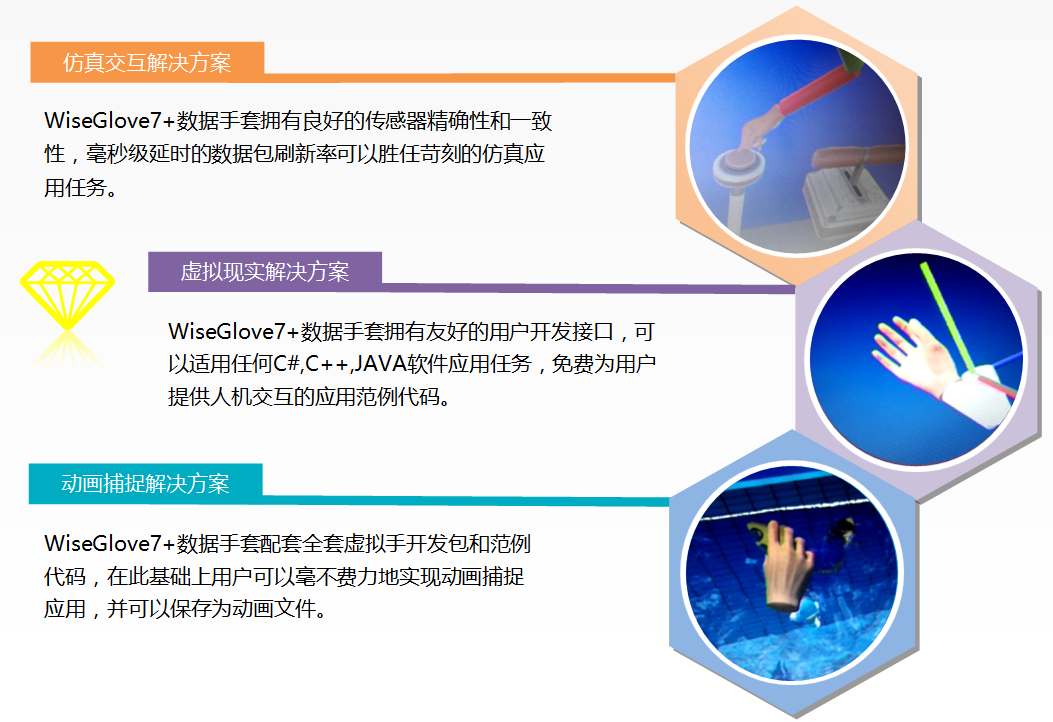 仿真交互解决方案

WiseGlove7+数据手套拥有良好的传感器精确性和一致性，毫秒级延时的数据包刷新率可以胜任苛刻的仿真应用任务。

虚拟现实解决方案

WiseGlove7+数据手套拥有友好的用户开发接口，可以适用任何C#,C++,JAVA软件应用任务，免费为用户提供人机交互的应用范例代码。

动画捕捉解决方案

WiseGlove7+数据手套配套全套虚拟手开发包和范例代码，在此基础上用户可以毫不费力地实现动画捕捉应用，并可以保存为动画文件。